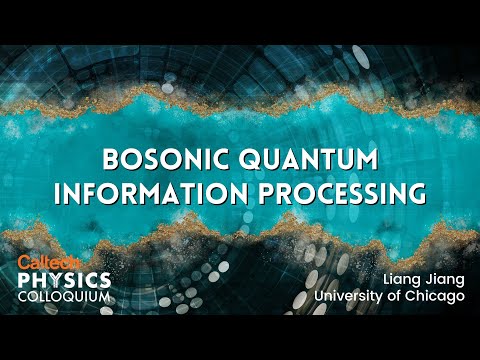 BOSONIC QUANTUM INFORMATION PROCESSING

Caltech
PHYSICS
COLLOQUIUM

Liang Jiang
University of Chicago